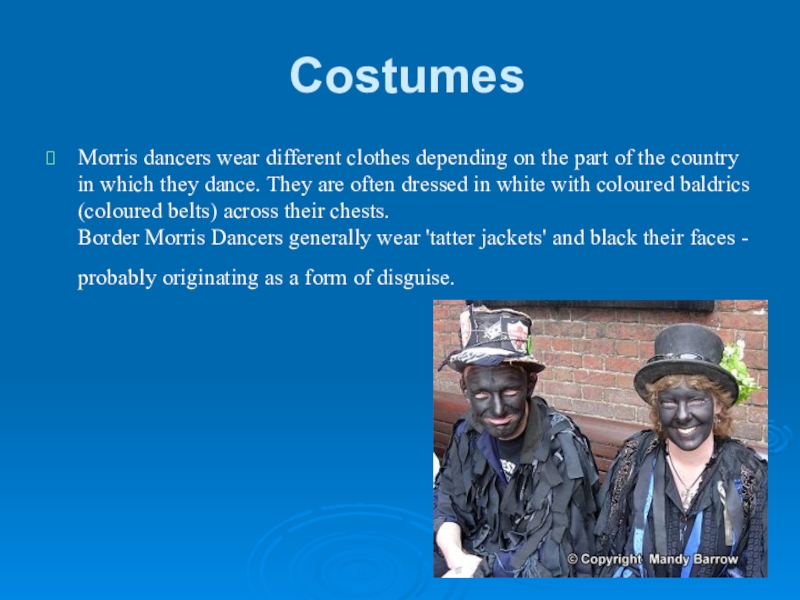 Costumes

Morris dancers wear different clothes depending on the part of the country in which they dance. They are often dressed in white with coloured baldrics (coloured belts) across their chests.
Border Morris Dancers generally wear 'tatter jackets' and black their faces - probably originating as a form of disguise.

© Copyright Mandy Barrow